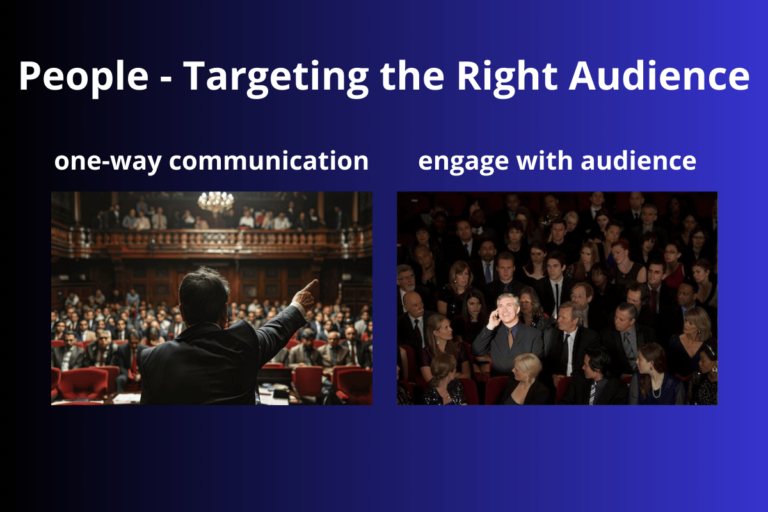 People - Targeting the Right Audience

one-way communication

engage with audience